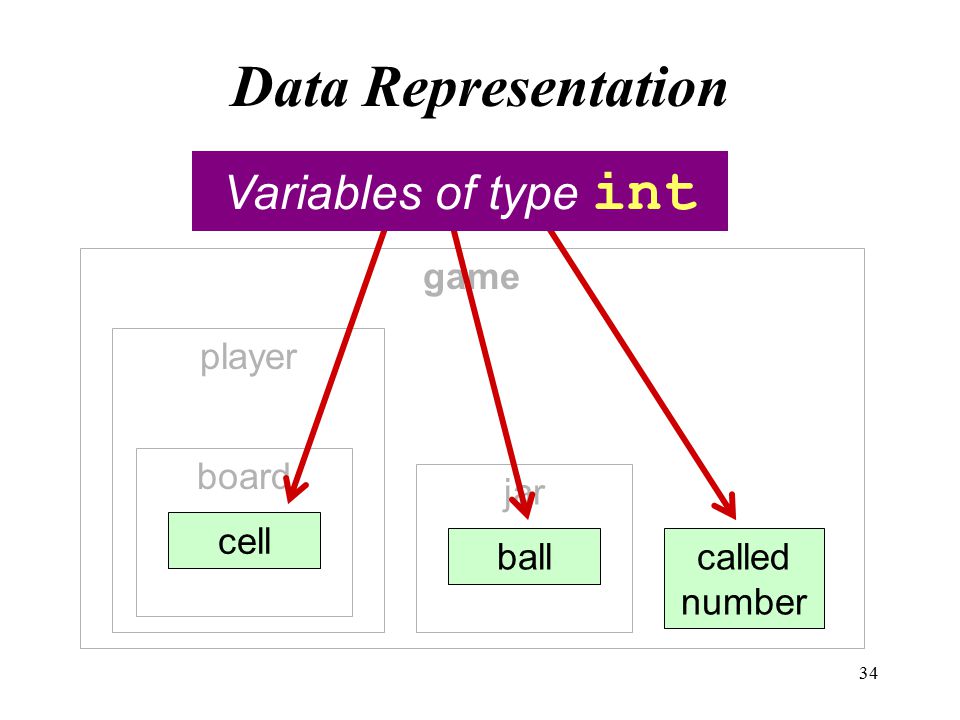 Data Representation

Variables of type int

game

player

board

cell

jar

ball

called number

34